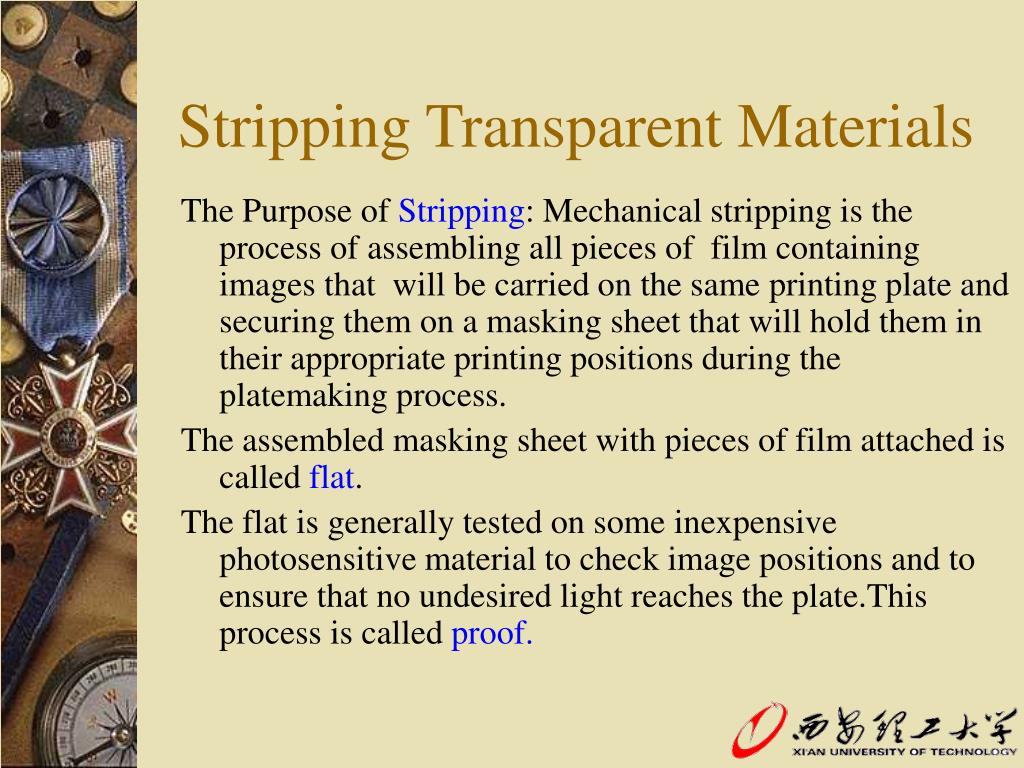 Stripping Transparent Materials

The Purpose of Stripping: Mechanical stripping is the process of assembling all pieces of film containing images that will be carried on the same printing plate and securing them on a masking sheet that will hold them in their appropriate printing positions during the platemaking process.

The assembled masking sheet with pieces of film attached is called flat.

The flat is generally tested on some inexpensive photosensitive material to check image positions and to ensure that no undesired light reaches the plate.This process is called proof.

西安理工大学
XI'AN UNIVERSITY OF TECHNOLOGY